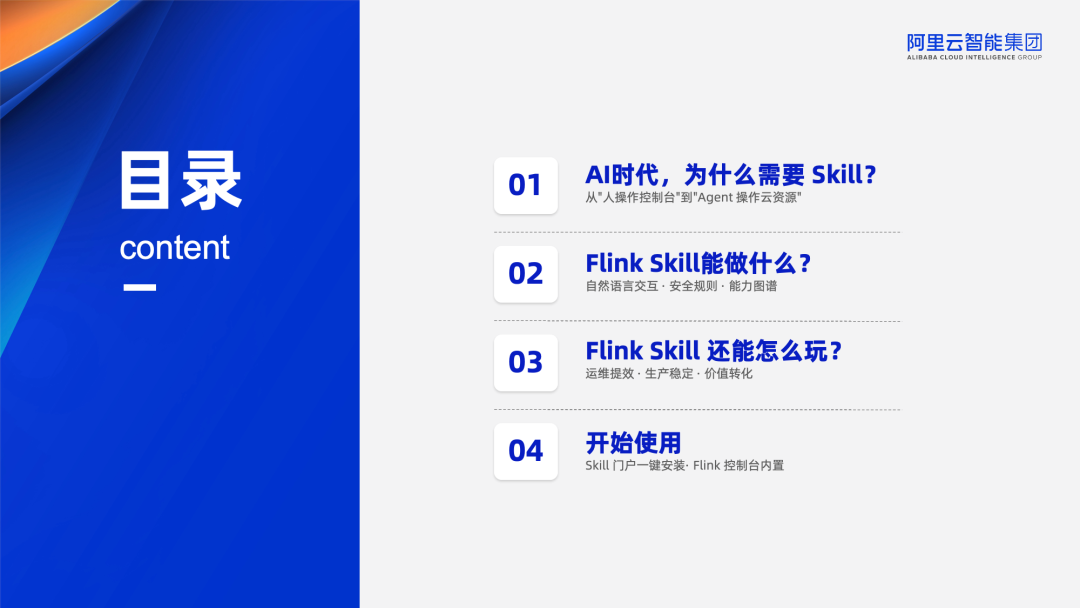 阿里云智能集团
ALIBABA CLOUD INTELLIGENCE GROUP

目录
content

01
AI时代，为什么需要 Skill?
从"人操作控制台"到"Agent 操作云资源"

02
Flink Skill能做什么？
自然语言交互 · 安全规则 · 能力图谱

03
Flink Skill 还能怎么玩？
运维提效 · 生产稳定 · 价值转化

04
开始使用
Skill 门户一键安装· Flink 控制台内置